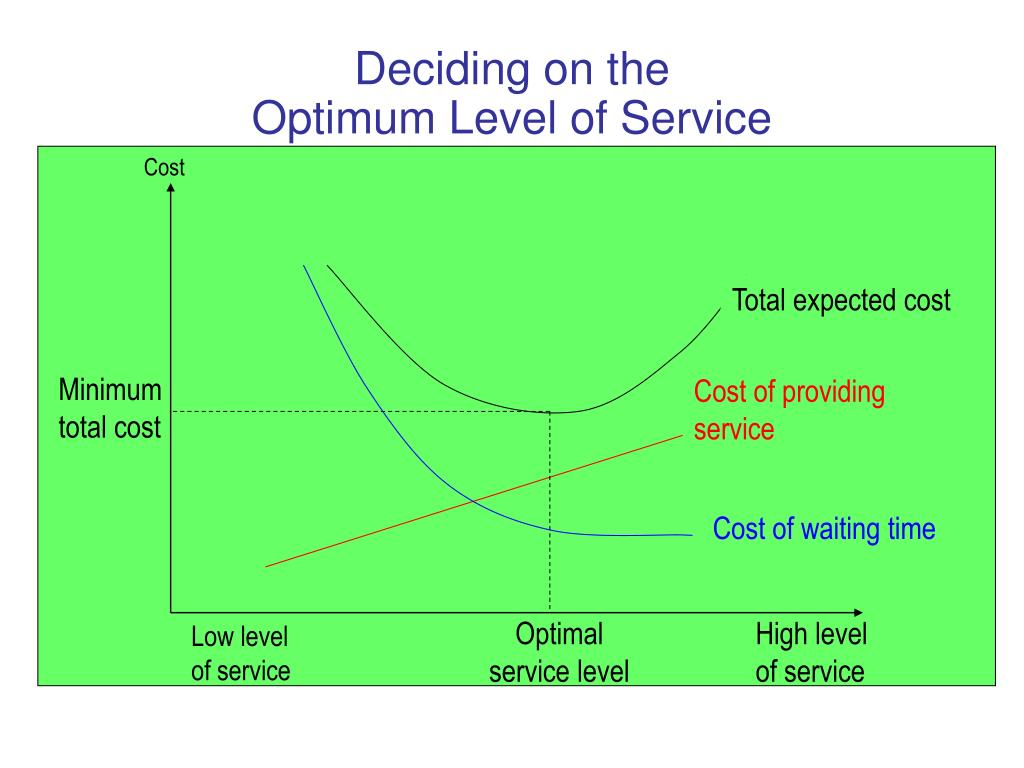 Deciding on the
Optimum Level of Service

Cost

Total expected cost

Minimum
total cost

Cost of providing
service

Cost of waiting time

Low level
of service

Optimal
service level

High level
of service